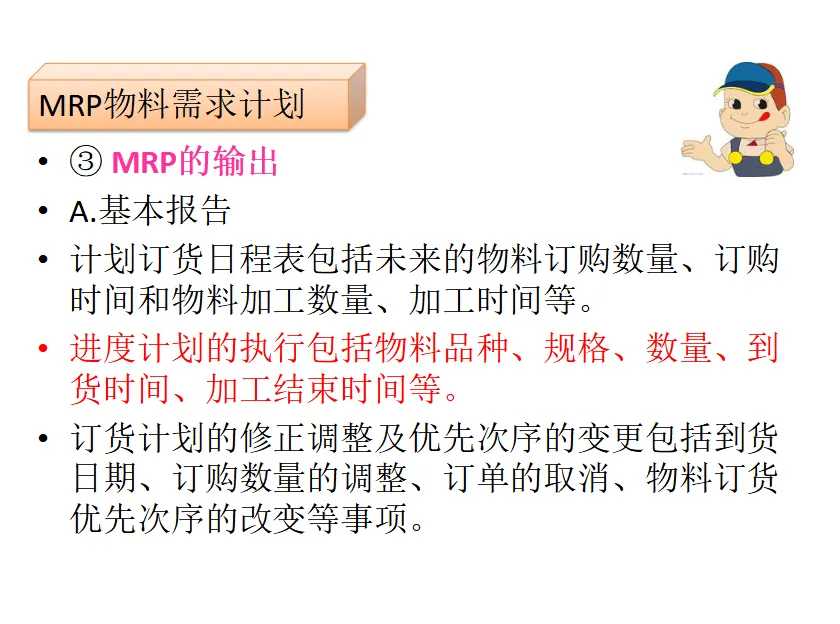 MRP物料需求计划

• ③ MRP的输出
• A.基本报告
• 计划订货日程表包括未来的物料订购数量、订购时间和物料加工数量、加工时间等。
• 进度计划的执行包括物料品种、规格、数量、到货时间、加工结束时间等。
• 订货计划的修正调整及优先次序的变更包括到货日期、订购数量的调整、订单的取消、物料订货优先次序的改变等事项。